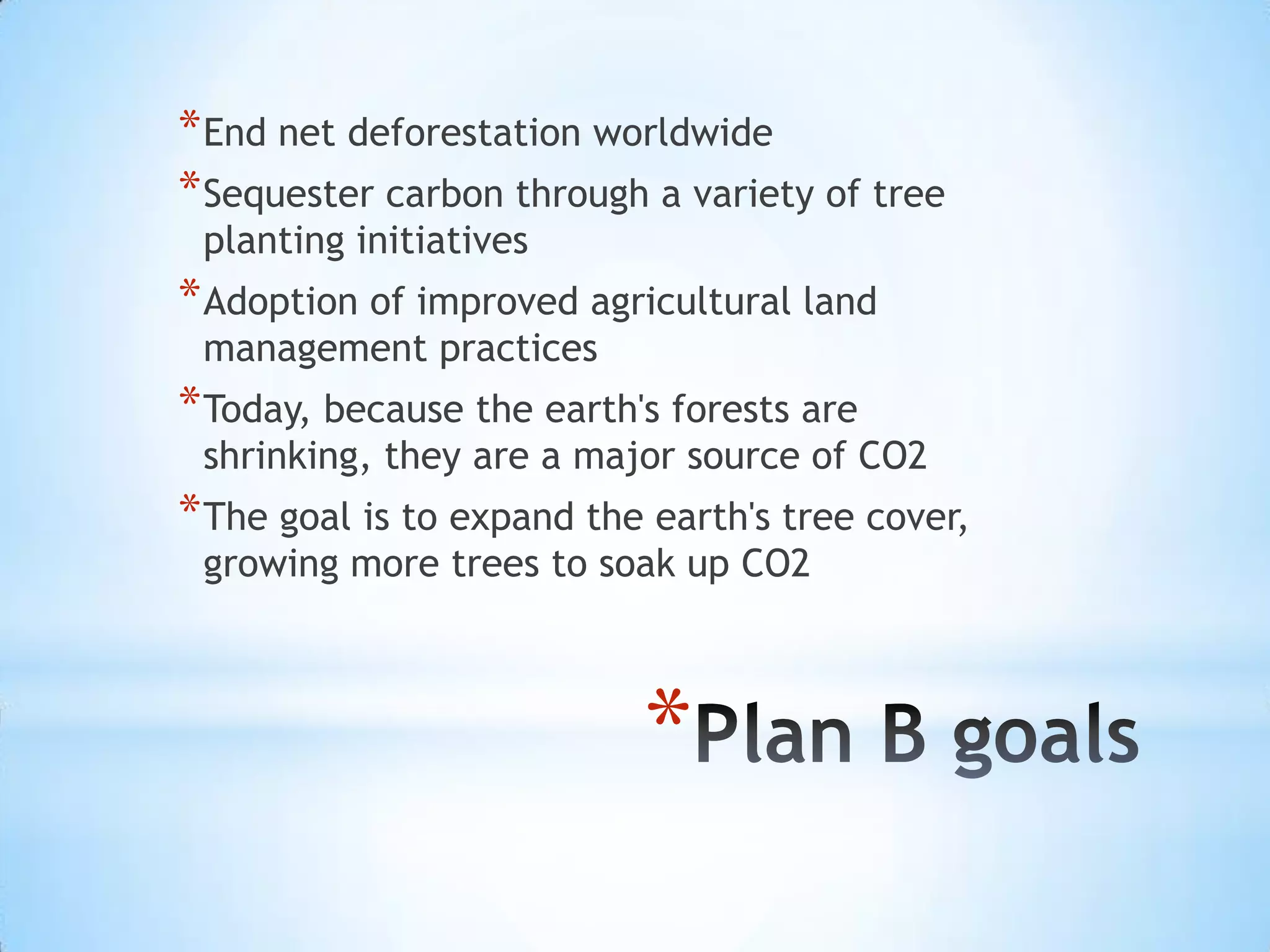 *End net deforestation worldwide

*Sequester carbon through a variety of tree planting initiatives

*Adoption of improved agricultural land management practices

*Today, because the earth's forests are shrinking, they are a major source of CO2

*The goal is to expand the earth's tree cover, growing more trees to soak up CO2

*Plan B goals